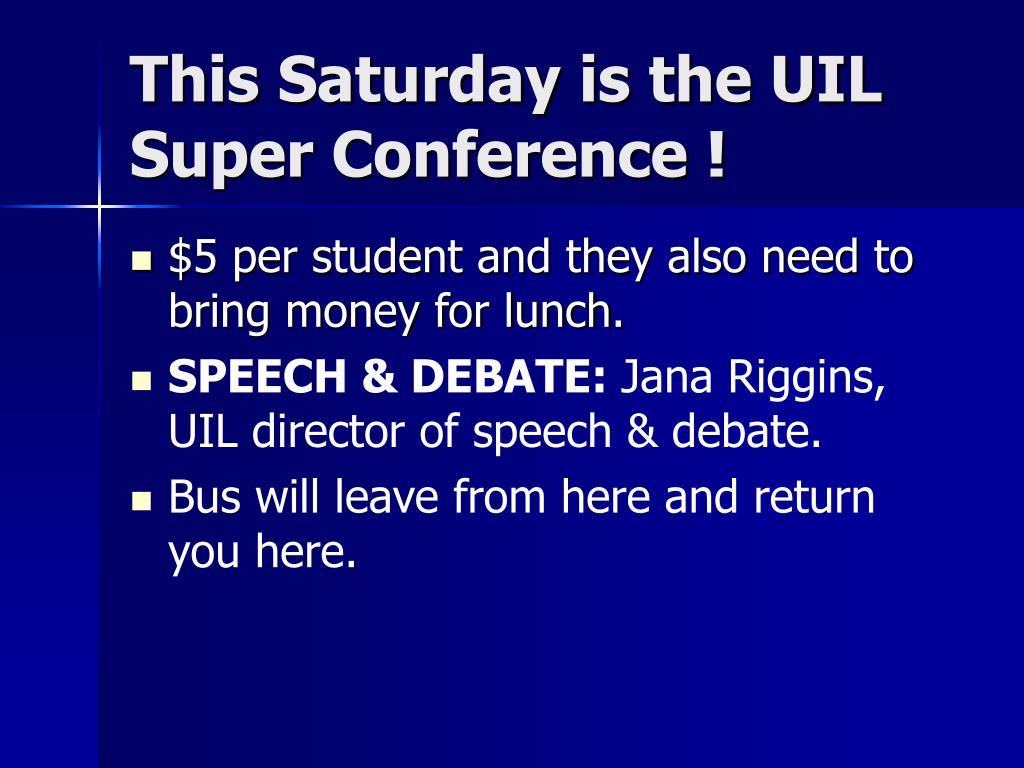 This Saturday is the UIL Super Conference !

- \$5 per student and they also need to bring money for lunch.
- SPEECH & DEBATE: Jana Riggins, UIL director of speech & debate.
- Bus will leave from here and return you here.